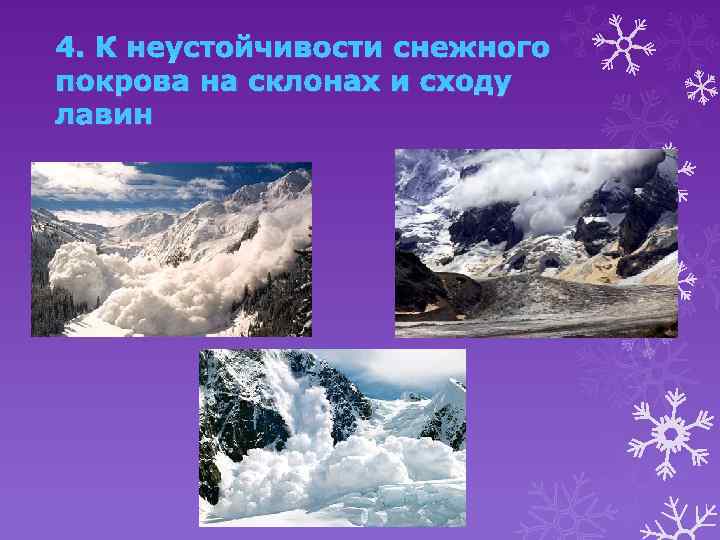 4. К неустойчивости снежного покрова на склонах и сходу лавин